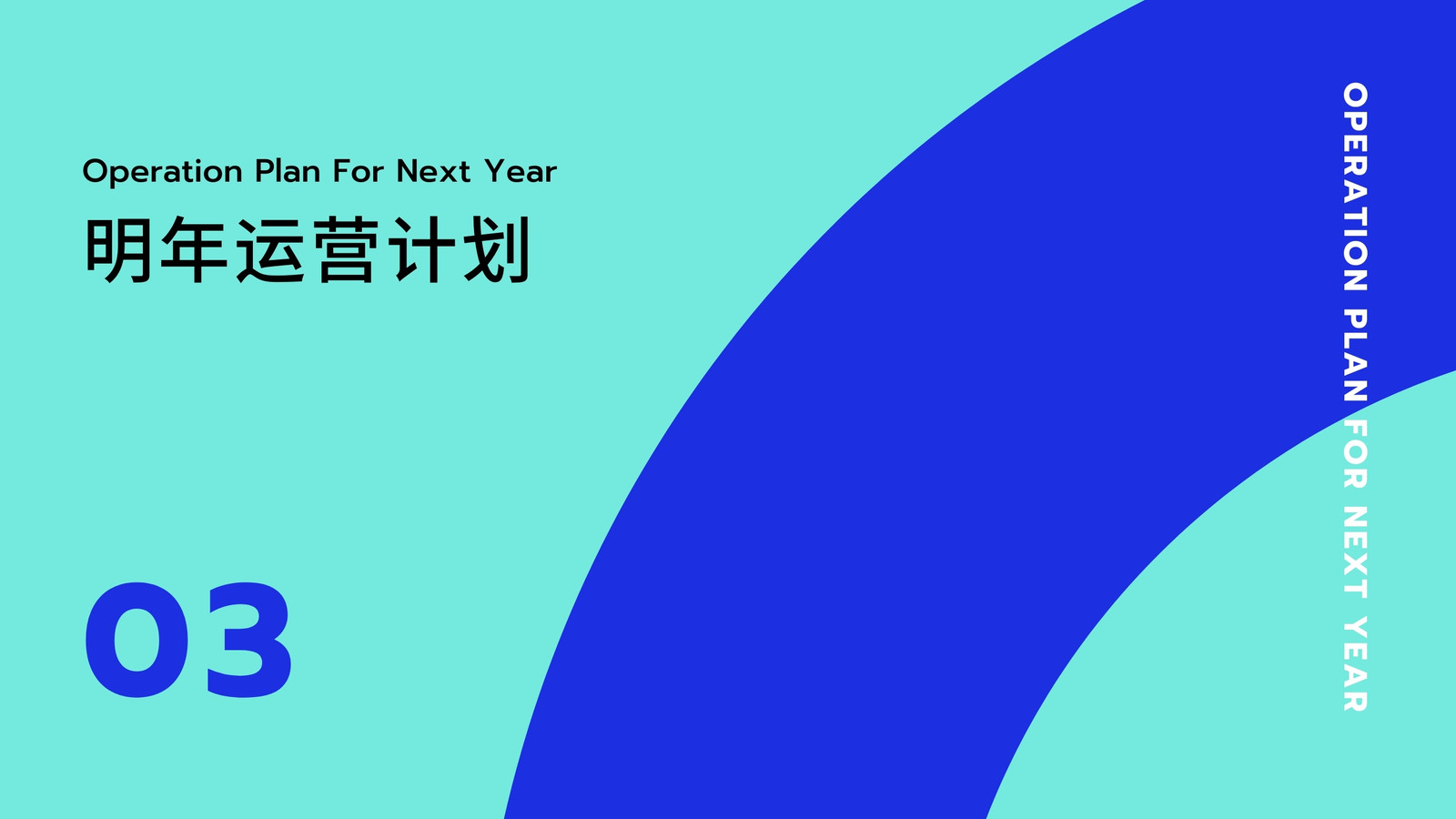 Operation Plan For Next Year
明年运营计划

03

OPERATION PLAN FOR NEXT YEAR